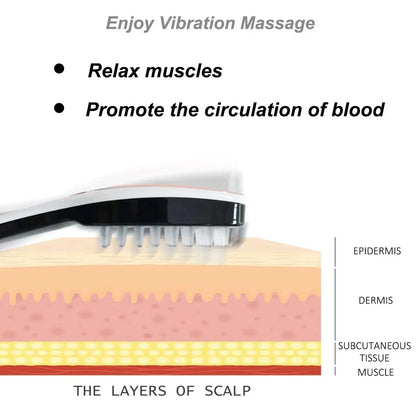 Enjoy Vibration Massage

• Relax muscles

• Promote the circulation of blood

EPIDERMIS

DERMIS

SUBCUTANEOUS TISSUE

MUSCLE

THE LAYERS OF SCALP